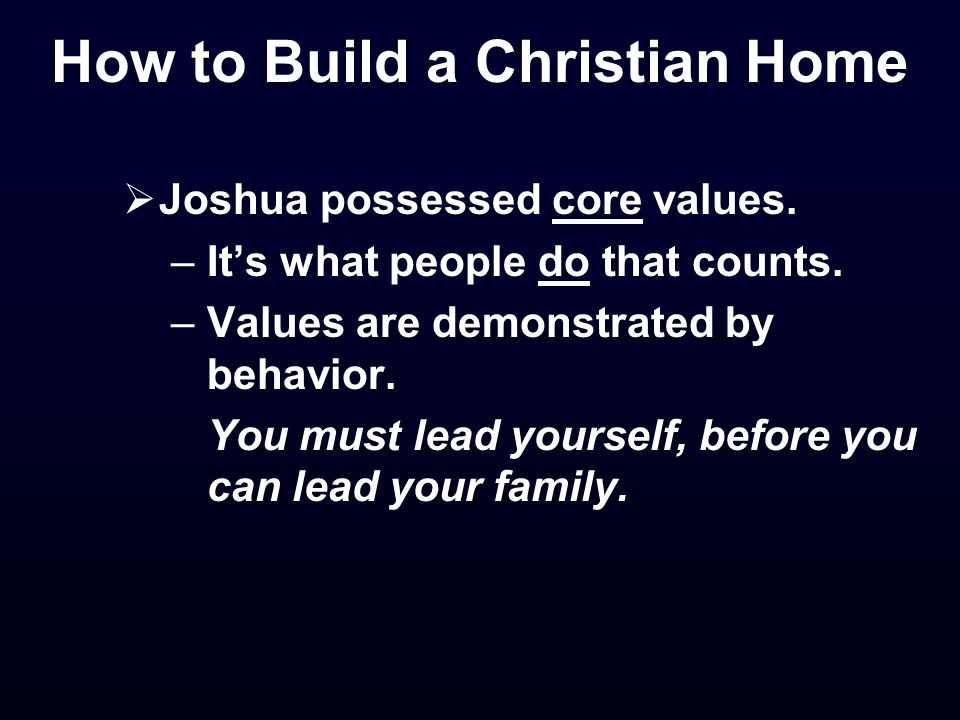 How to Build a Christian Home

➢ Joshua possessed core values.
– It's what people do that counts.
– Values are demonstrated by behavior.
You must lead yourself, before you can lead your family.